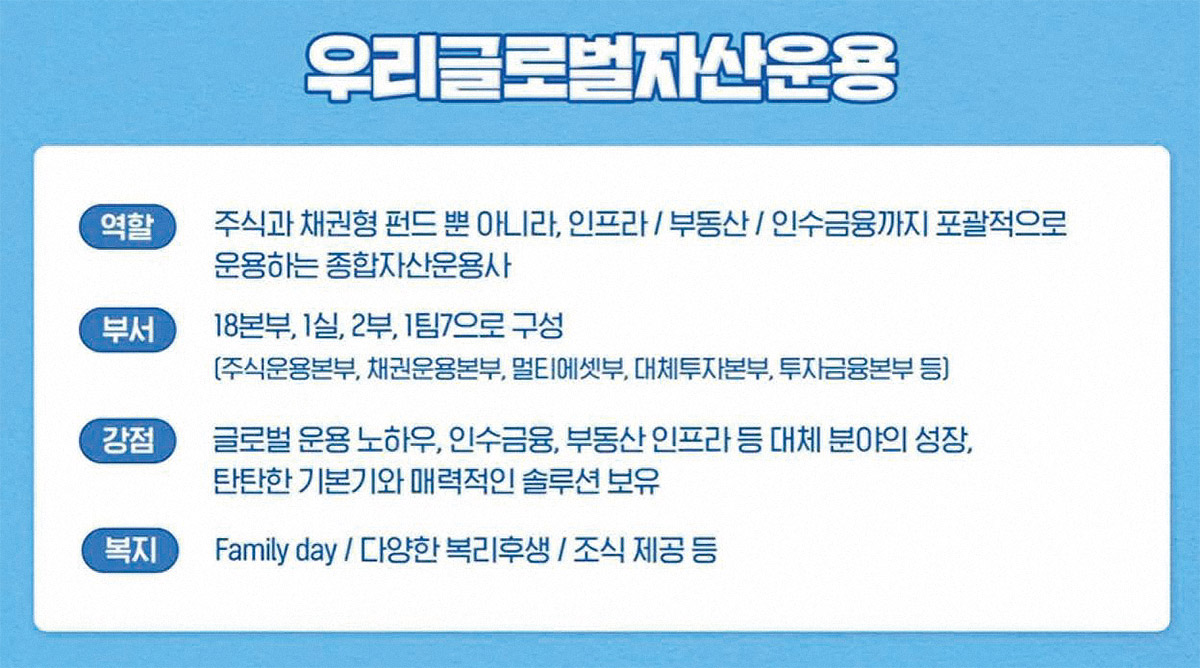 우리글로벌자산운용

역할
주식과 채권형 펀드 뿐 아니라, 인프라 / 부동산 / 인수금융까지 포괄적으로 운용하는 종합자산운용사

부서
18본부, 1실, 2부, 1팀7으로 구성
(주식운용본부, 채권운용본부, 멀티에셋부, 대체투자본부, 투자금융본부 등)

강점
글로벌 운용 노하우, 인수금융, 부동산 인프라 등 대체 분야의 성장, 탄탄한 기본기와 매력적인 솔루션 보유

복지
Family day / 다양한 복리후생 / 조식 제공 등